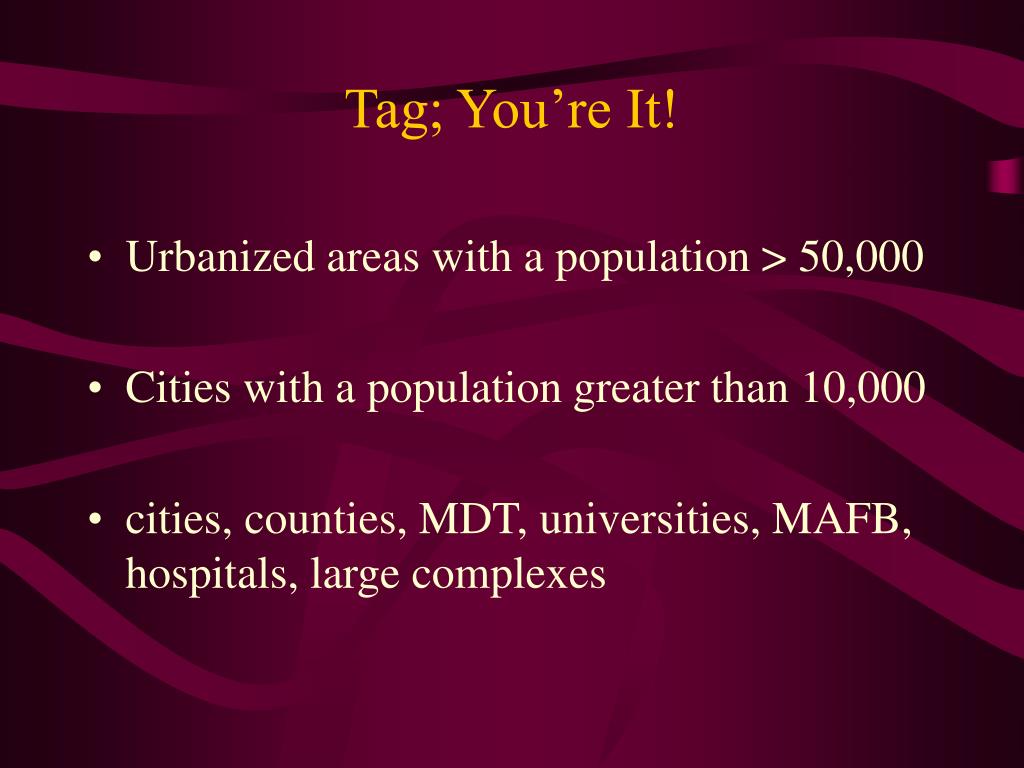 Tag; You’re It!

• Urbanized areas with a population > 50,000

• Cities with a population greater than 10,000

• cities, counties, MDT, universities, MAFB, hospitals, large complexes